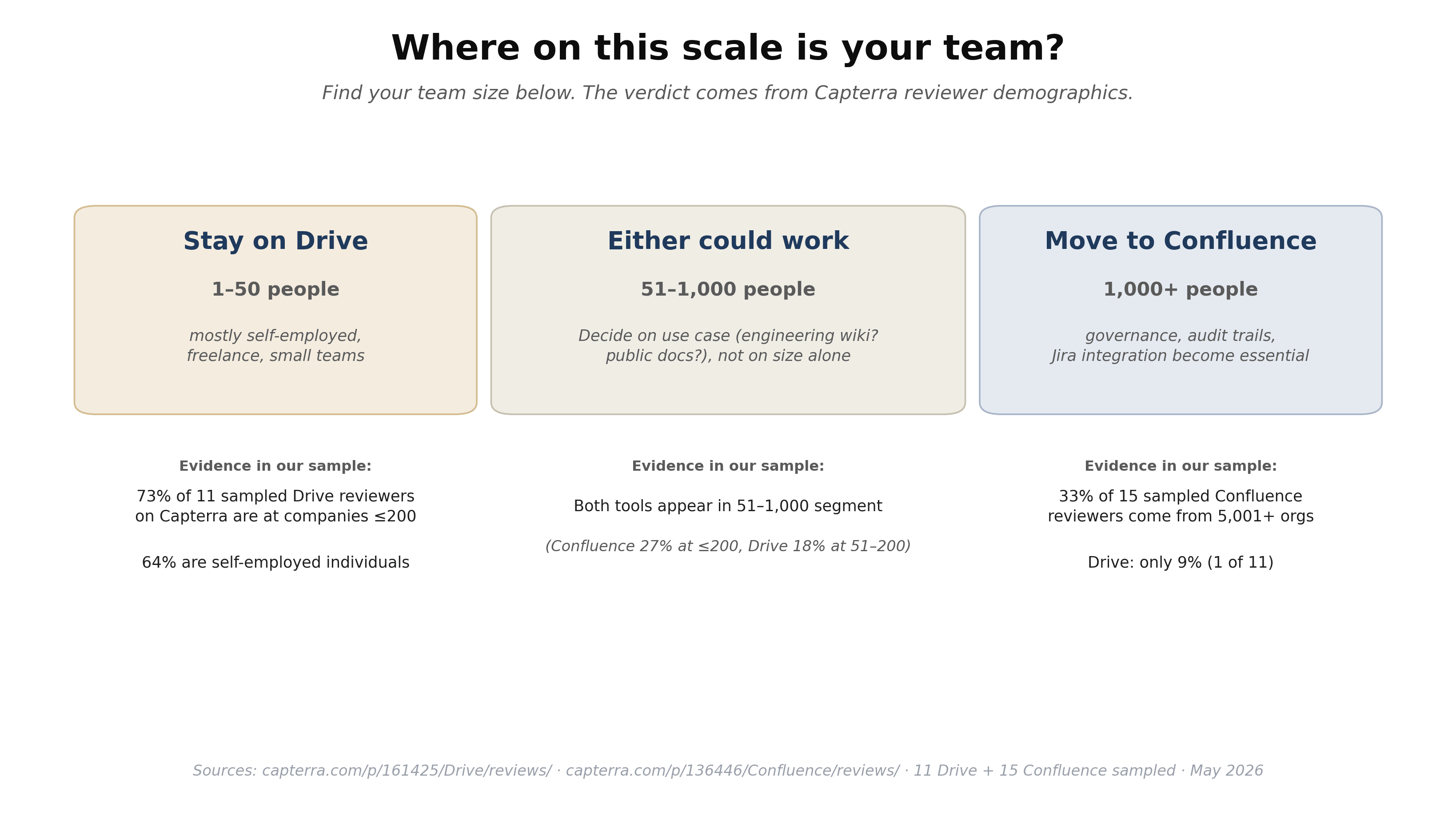 Where on this scale is your team?

Find your team size below. The verdict comes from Capterra reviewer demographics.

Stay on Drive

1–50 people

mostly self-employed, freelance, small teams

Evidence in our sample:

73% of 11 sampled Drive reviewers on Capterra are at companies ≤200

64% are self-employed individuals

Either could work

51–1,000 people

Decide on use case (engineering wiki? public docs?), not on size alone

Evidence in our sample:

Both tools appear in 51–1,000 segment

(Confluence 27% at ≤200, Drive 18% at 51–200)

Move to Confluence

1,000+ people

governance, audit trails, Jira integration become essential

Evidence in our sample:

33% of 15 sampled Confluence reviewers come from 5,001+ orgs

Drive: only 9% (1 of 11)

Sources: capterra.com/p/161425/Drive/reviews/ · capterra.com/p/136446/Confluence/reviews/ · 11 Drive + 15 Confluence sampled · May 2026